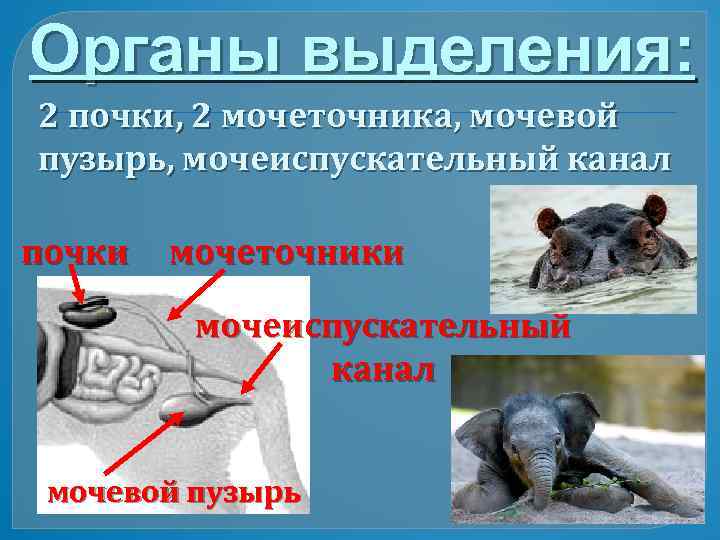 Органы выделения:

2 почки, 2 мочеточника, мочевой пузырь, мочеиспускательный канал

почки

мочеточники

мочеиспускательный канал

мочевой пузырь